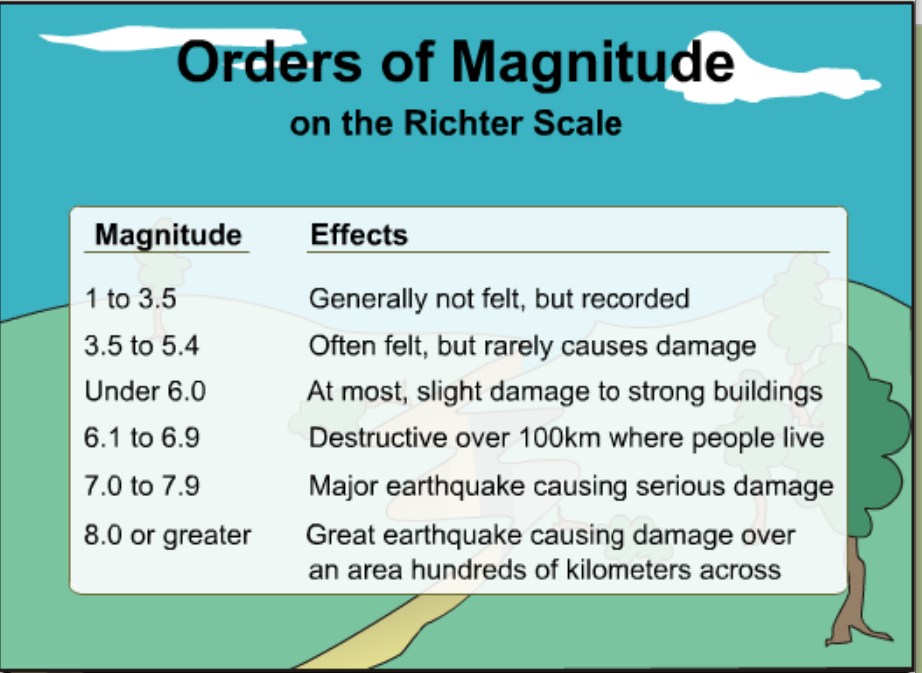 Orders of Magnitude
on the Richter Scale

| Magnitude | Effects |
|---|---|
| 1 to 3.5 | Generally not felt, but recorded |
| 3.5 to 5.4 | Often felt, but rarely causes damage |
| Under 6.0 | At most, slight damage to strong buildings |
| 6.1 to 6.9 | Destructive over 100km where people live |
| 7.0 to 7.9 | Major earthquake causing serious damage |
| 8.0 or greater | Great earthquake causing damage over an area hundreds of kilometers across |